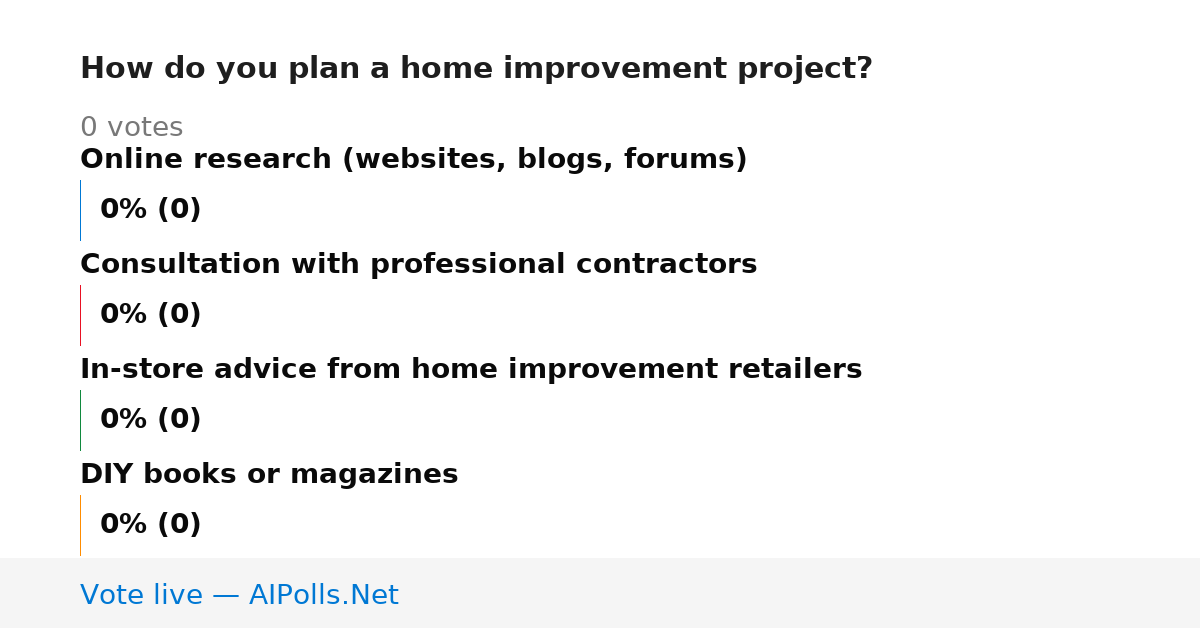 How do you plan a home improvement project?

0 votes

Online research (websites, blogs, forums)

0% (0)

Consultation with professional contractors

0% (0)

In-store advice from home improvement retailers

0% (0)

DIY books or magazines

0% (0)

Vote live — AIPolls.Net